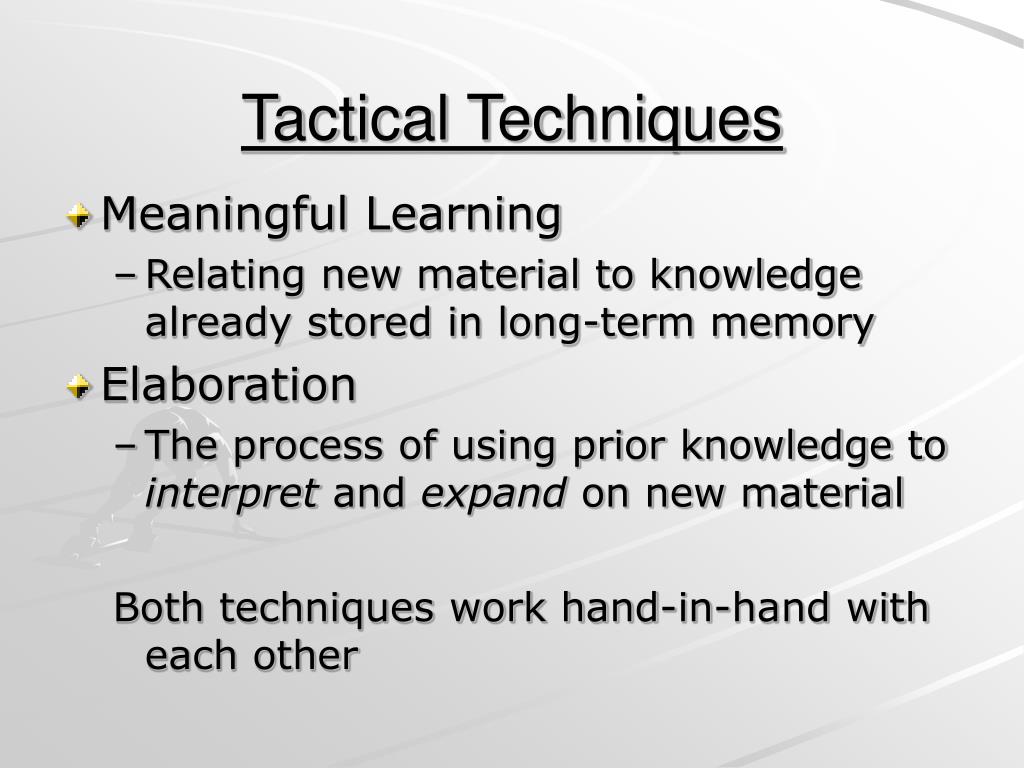 Tactical Techniques

Meaningful Learning

– Relating new material to knowledge already stored in long-term memory

Elaboration

– The process of using prior knowledge to interpret and expand on new material

Both techniques work hand-in-hand with each other